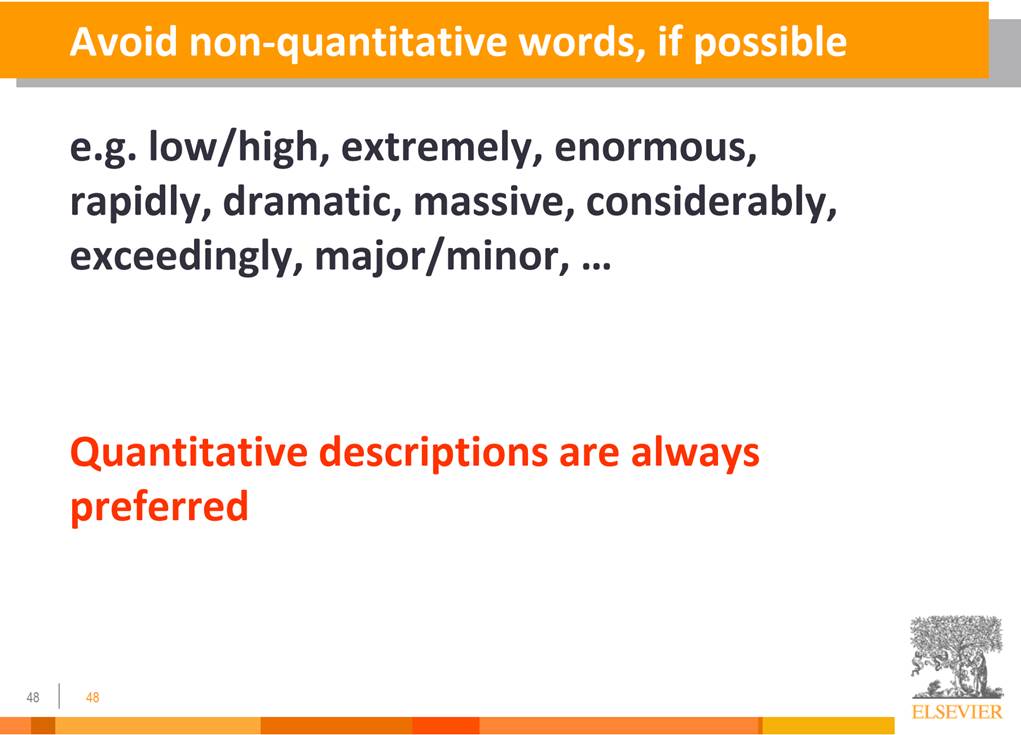 Avoid non-quantitative words, if possible

e.g. low/high, extremely, enormous, rapidly, dramatic, massive, considerably, exceedingly, major/minor, …

Quantitative descriptions are always preferred

48 | 48

ELSEVIER